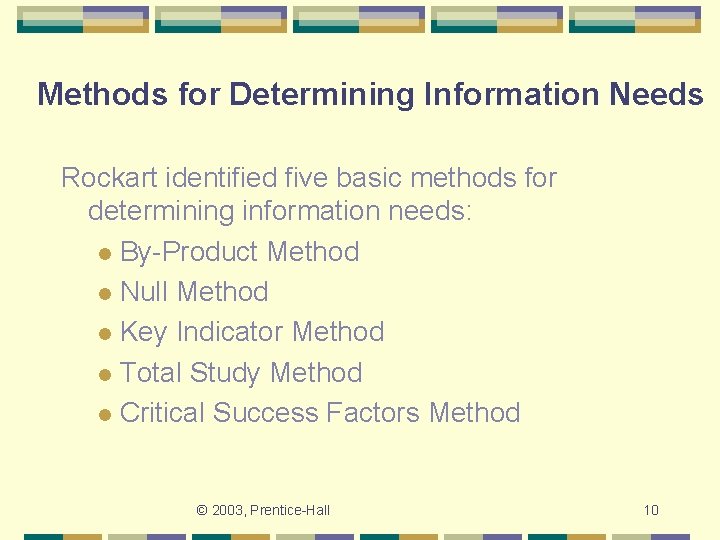 Methods for Determining Information Needs

Rockart identified five basic methods for determining information needs:

- By-Product Method
- Null Method
- Key Indicator Method
- Total Study Method
- Critical Success Factors Method

© 2003, Prentice-Hall

10